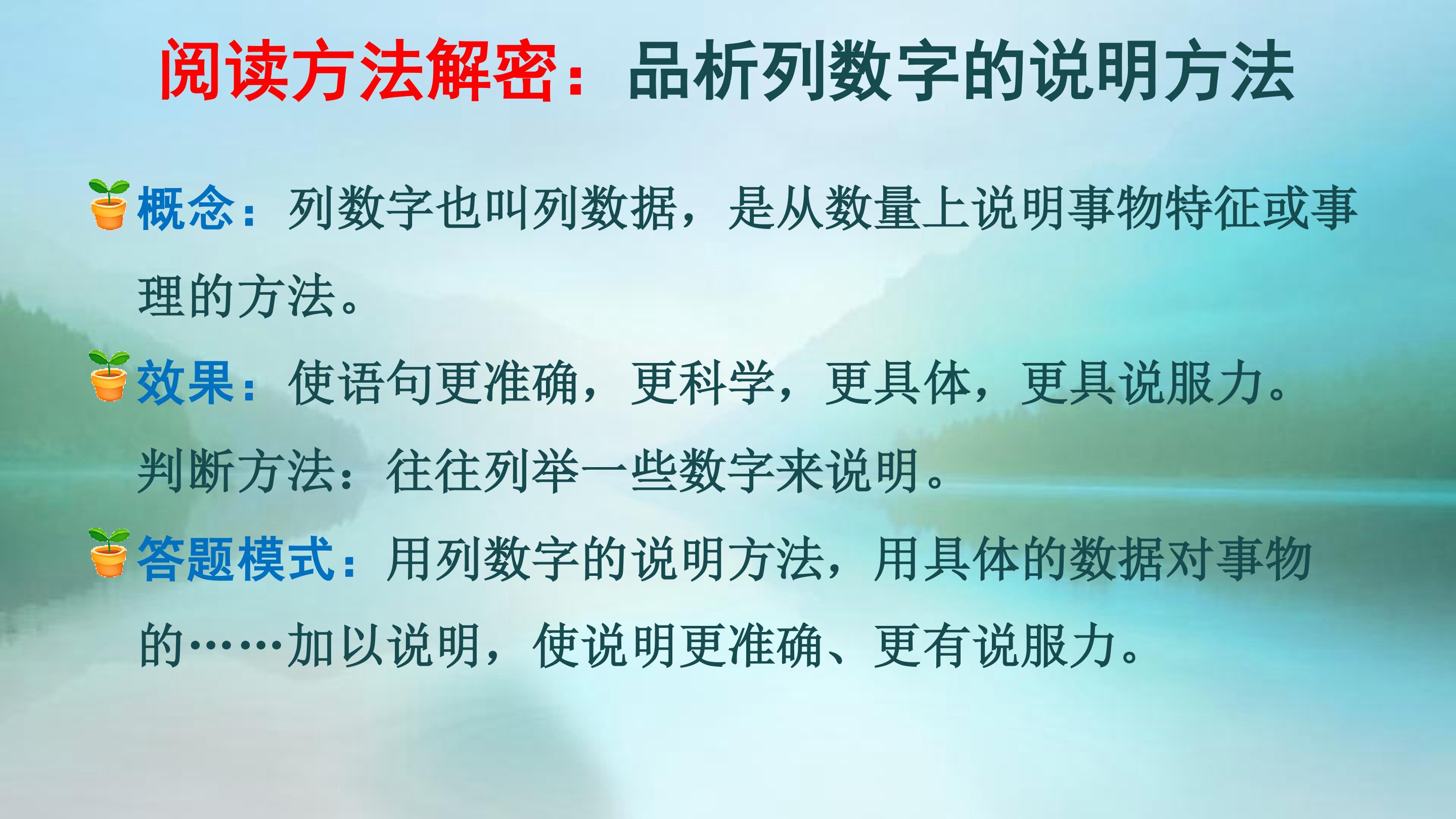 阅读方法解密：品析列数字的说明方法

概念：列数字也叫列数据，是从数量上说明事物特征或事理的方法。

效果：使语句更准确，更科学，更具体，更具说服力。

判断方法：往往列举一些数字来说明。

答题模式：用列数字的说明方法，用具体的数据对事物的……加以说明，使说明更准确、更有说服力。